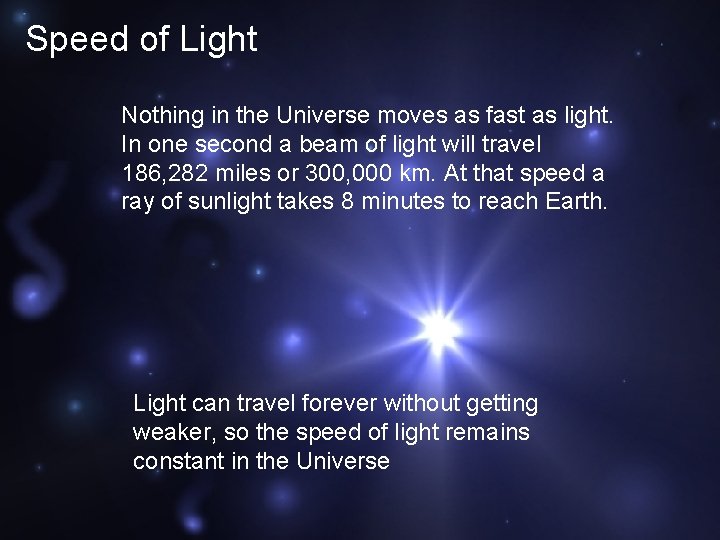 Speed of Light

Nothing in the Universe moves as fast as light. In one second a beam of light will travel 186,282 miles or 300,000 km. At that speed a ray of sunlight takes 8 minutes to reach Earth.

Light can travel forever without getting weaker, so the speed of light remains constant in the Universe